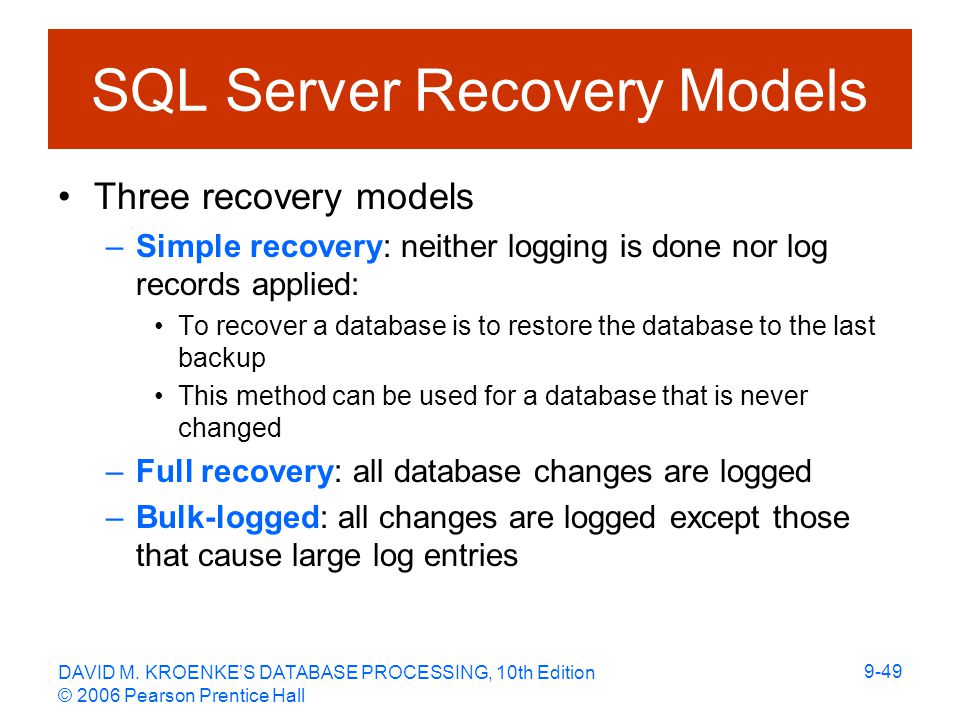 SQL Server Recovery Models

• Three recovery models
– Simple recovery: neither logging is done nor log records applied:
• To recover a database is to restore the database to the last backup
• This method can be used for a database that is never changed
– Full recovery: all database changes are logged
– Bulk-logged: all changes are logged except those that cause large log entries

DAVID M. KROENKE'S DATABASE PROCESSING, 10th Edition
© 2006 Pearson Prentice Hall

9-49